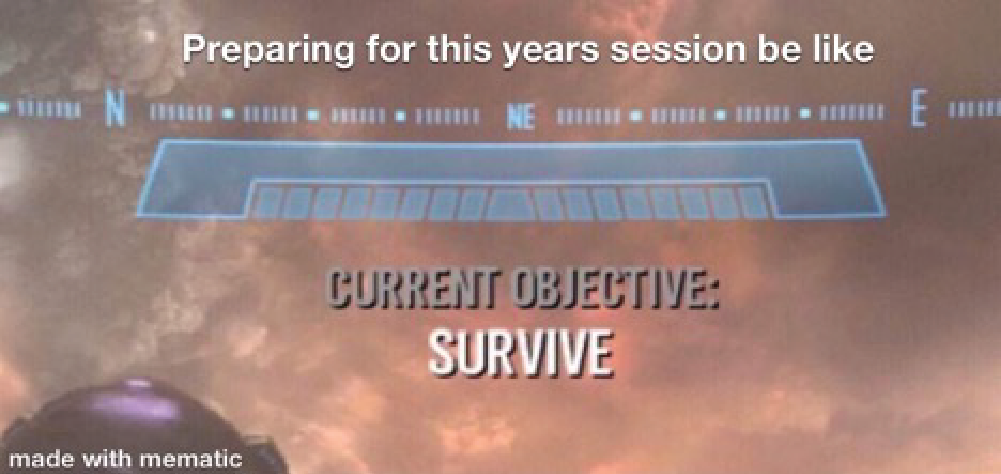 Preparing for this years session be like

N NE E

CURRENT OBJECTIVE:
SURVIVE

made with mematic